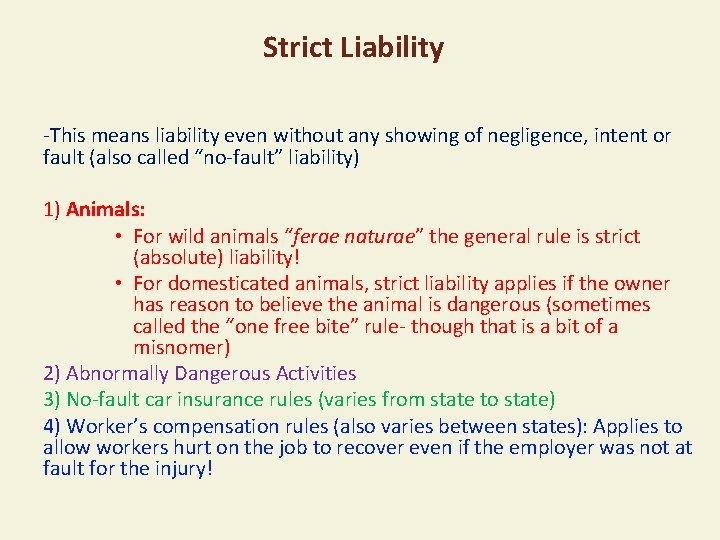 Strict Liability

-This means liability even without any showing of negligence, intent or fault (also called “no-fault” liability)

1) Animals:

• For wild animals “ferae naturae” the general rule is strict (absolute) liability!
• For domesticated animals, strict liability applies if the owner has reason to believe the animal is dangerous (sometimes called the “one free bite” rule- though that is a bit of a misnomer)

2) Abnormally Dangerous Activities
3) No-fault car insurance rules (varies from state to state)
4) Worker’s compensation rules (also varies between states): Applies to allow workers hurt on the job to recover even if the employer was not at fault for the injury!